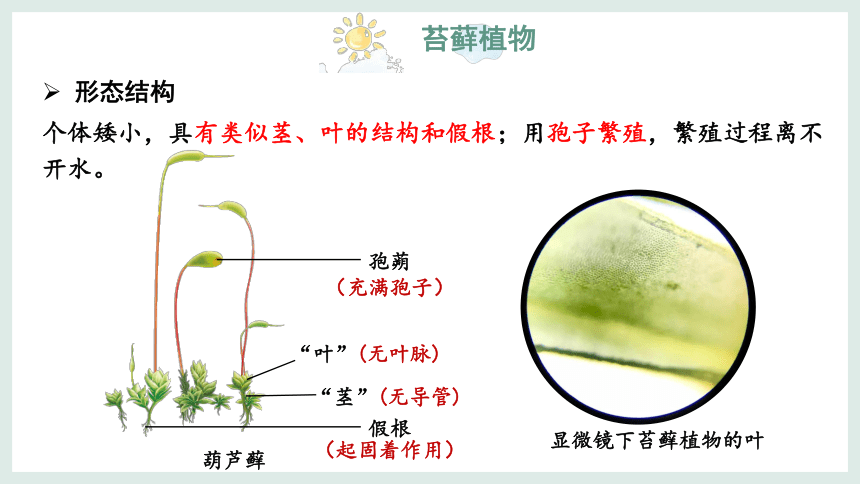 苔藓植物

➢ 形态结构

个体矮小，具有类似茎、叶的结构和假根；用孢子繁殖，繁殖过程离不开水。

孢蒴
（充满孢子）

“叶”（无叶脉）

“茎”（无导管）

假根
（起固着作用）

葫芦藓

显微镜下苔藓植物的叶